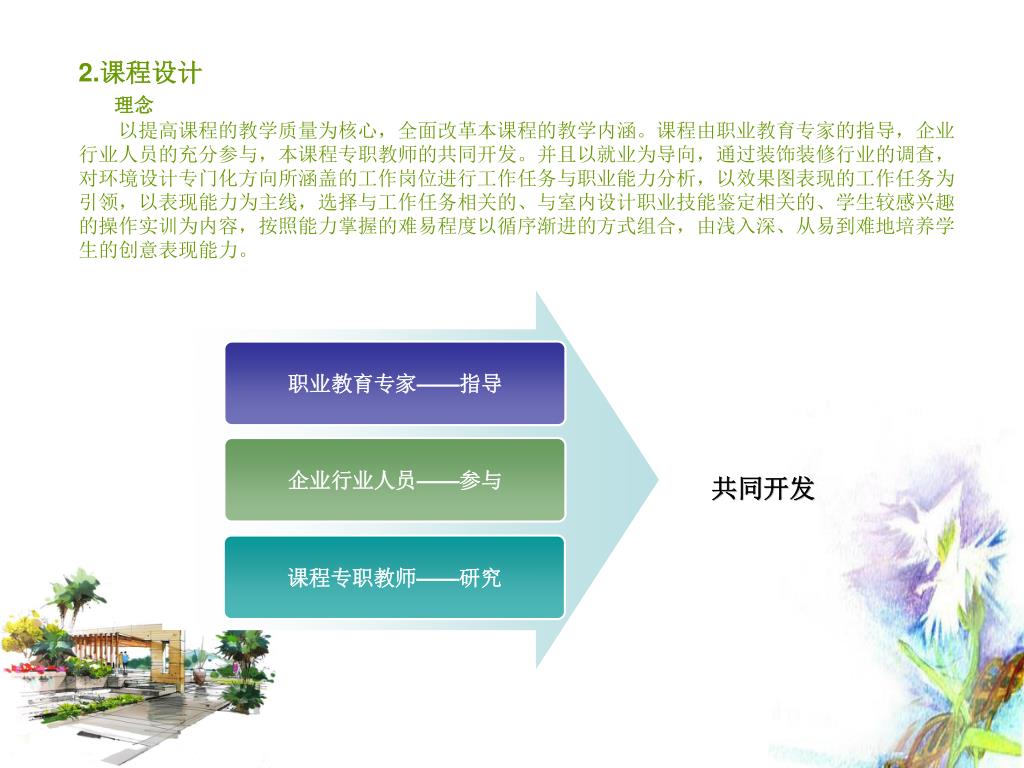 2.课程设计

理念

以提高课程的教学质量为核心，全面改革本课程的教学内涵。课程由职业教育专家的指导，企业行业人员的充分参与，本课程专职教师的共同开发。并且以就业为导向，通过装饰装修行业的调查，对环境设计专门化方向所涵盖的工作岗位进行工作任务与职业能力分析，以效果图表现的工作任务为引领，以表现能力为主线，选择与工作任务相关的、与室内设计职业技能鉴定相关的、学生较感兴趣的操作实训为内容，按照能力掌握的难易程度以循序渐进的方式组合，由浅入深、从易到难地培养学生的创意表现能力。

职业教育专家——指导

企业行业人员——参与

课程专职教师——研究

共同开发